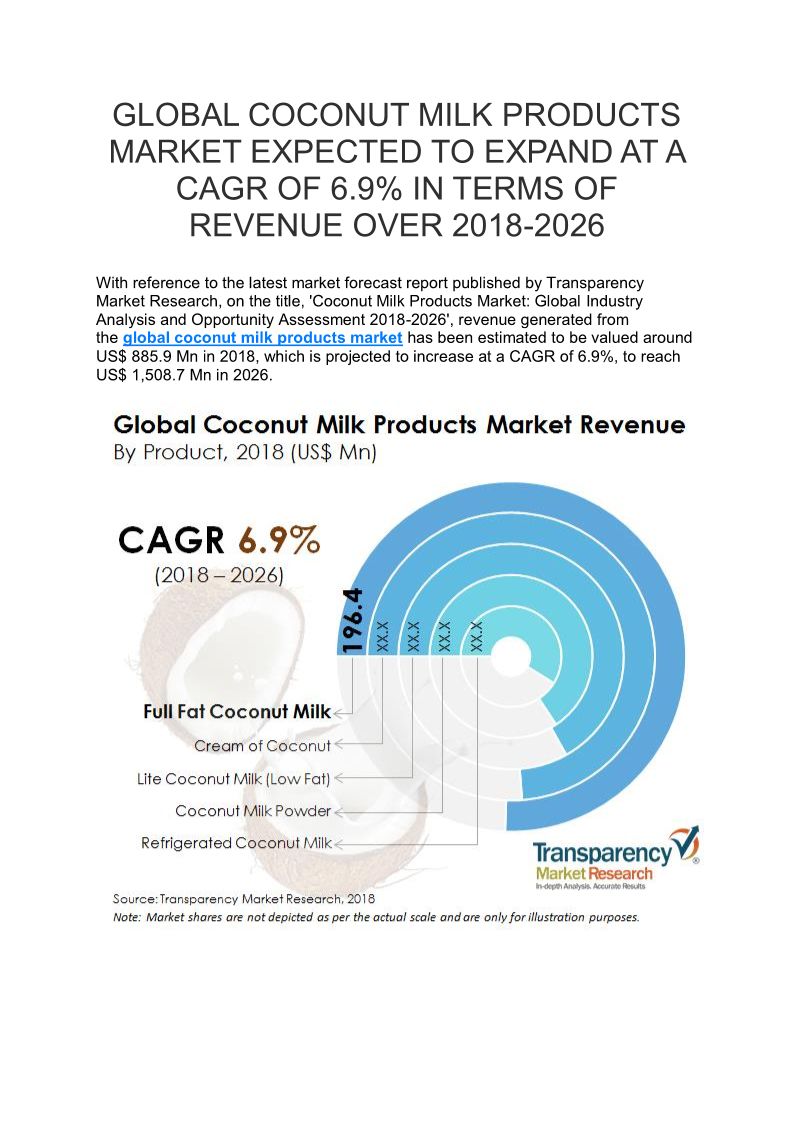 GLOBAL COCONUT MILK PRODUCTS MARKET EXPECTED TO EXPAND AT A CAGR OF 6.9% IN TERMS OF REVENUE OVER 2018-2026

With reference to the latest market forecast report published by Transparency Market Research, on the title, 'Coconut Milk Products Market: Global Industry Analysis and Opportunity Assessment 2018-2026', revenue generated from the global coconut milk products market has been estimated to be valued around US$ 885.9 Mn in 2018, which is projected to increase at a CAGR of 6.9%, to reach US$ 1,508.7 Mn in 2026.

Global Coconut Milk Products Market Revenue
By Product, 2018 (US$ Mn)

CAGR 6.9%
(2018 – 2026)

196.4
XX.X
XX.X
XX.X
XX.X

Full Fat Coconut Milk
Cream of Coconut
Lite Coconut Milk (Low Fat)
Coconut Milk Powder
Refrigerated Coconut Milk

Transparency Market Research
In-depth Analysis. Accurate Results

Source: Transparency Market Research, 2018
Note: Market shares are not depicted as per the actual scale and are only for illustration purposes.